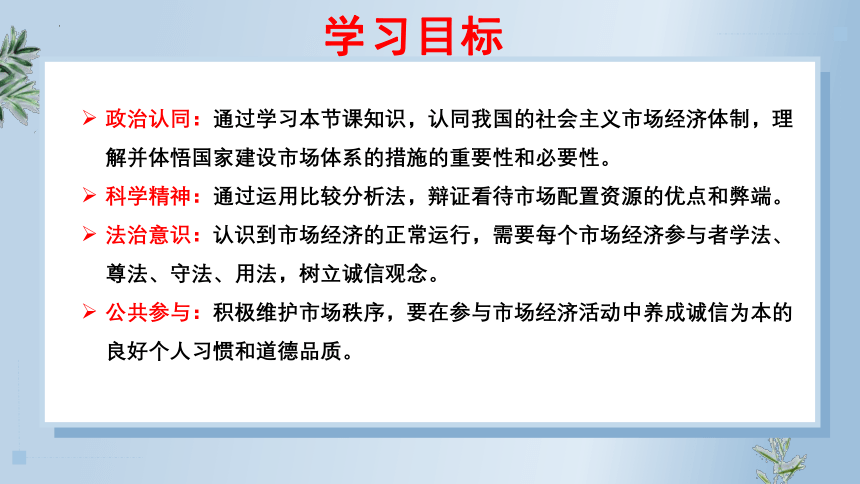 学习目标

➢ 政治认同：通过学习本节课知识，认同我国的社会主义市场经济体制，理解并体悟国家建设市场体系的措施的重要性和必要性。

➢ 科学精神：通过运用比较分析法，辩证看待市场配置资源的优点和弊端。

➢ 法治意识：认识到市场经济的正常运行，需要每个市场经济参与者学法、尊法、守法、用法，树立诚信观念。

➢ 公共参与：积极维护市场秩序，要在参与市场经济活动中养成诚信为本的良好个人习惯和道德品质。